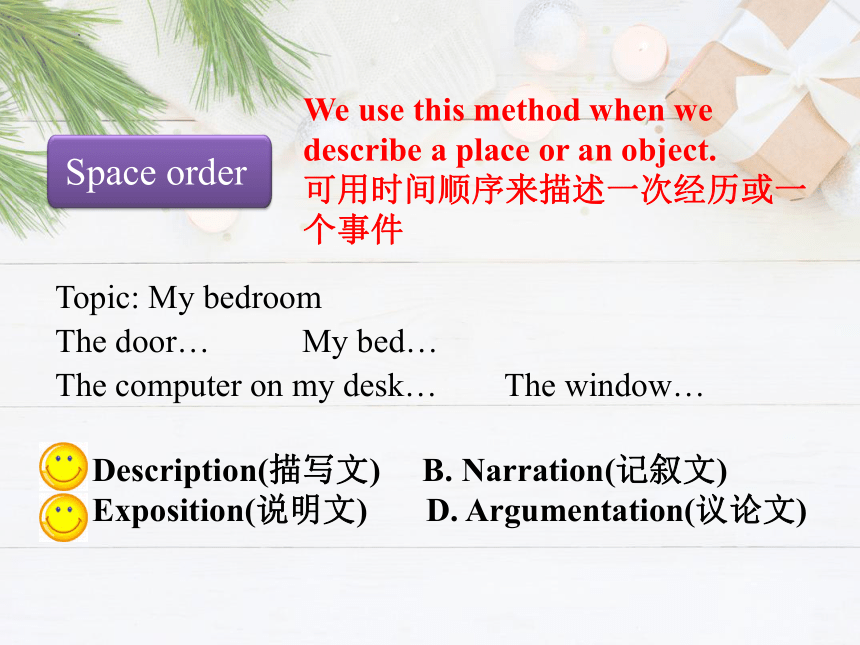 Space order

We use this method when we describe a place or an object.
可用时间顺序来描述一次经历或一个事件

Topic: My bedroom
The door… My bed…
The computer on my desk… The window…

Description(描写文) B. Narration(记叙文)
Exposition(说明文) D. Argumentation(议论文)